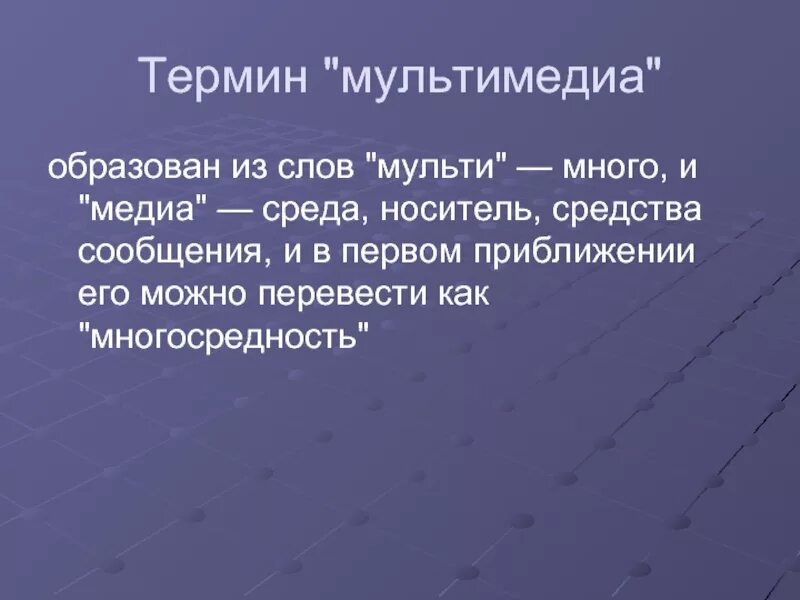 Термин "мультимедиа"

образован из слов "мульти" — много, и "медиа" — среда, носитель, средства сообщения, и в первом приближении его можно перевести как "многосредность"